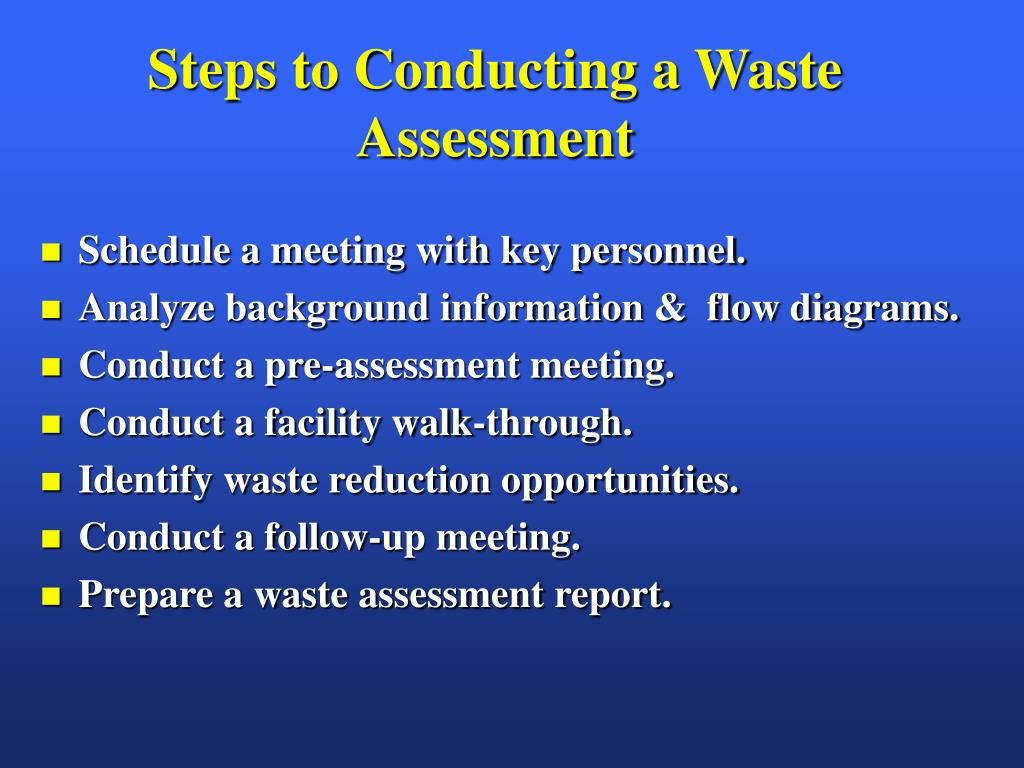 Steps to Conducting a Waste Assessment

- Schedule a meeting with key personnel.
- Analyze background information & flow diagrams.
- Conduct a pre-assessment meeting.
- Conduct a facility walk-through.
- Identify waste reduction opportunities.
- Conduct a follow-up meeting.
- Prepare a waste assessment report.